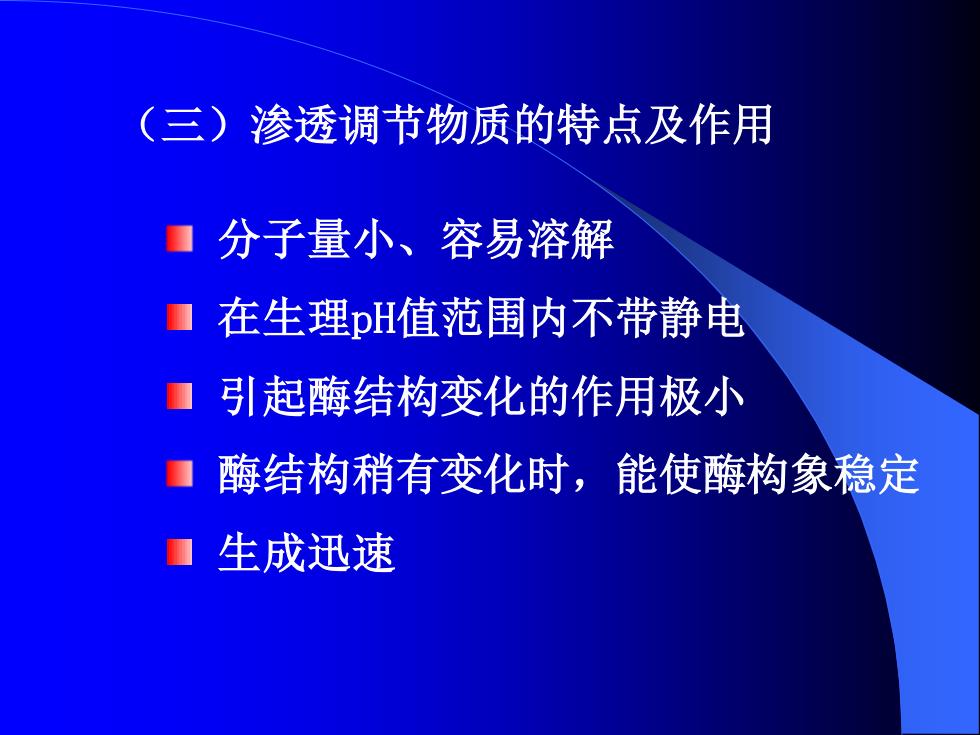 （三）渗透调节物质的特点及作用

分子量小、容易溶解

在生理pH值范围内不带静电

引起酶结构变化的作用极小

酶结构稍有变化时，能使酶构象稳定

生成迅速